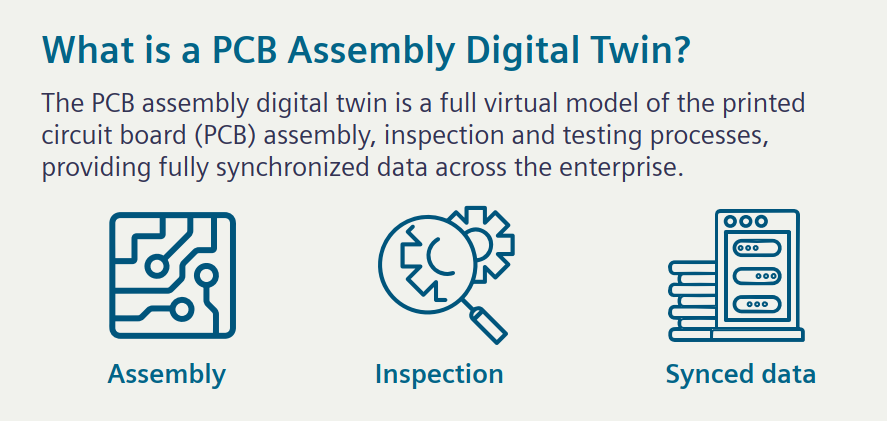 What is a PCB Assembly Digital Twin?

The PCB assembly digital twin is a full virtual model of the printed circuit board (PCB) assembly, inspection and testing processes, providing fully synchronized data across the enterprise.

Assembly

Inspection

Synced data